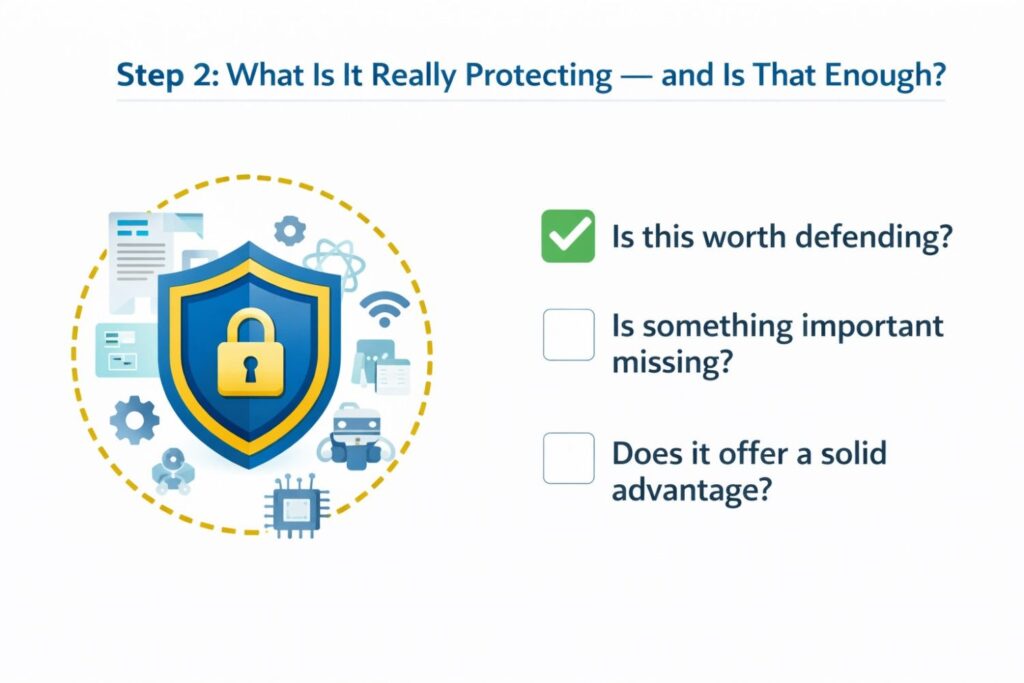 Step 2: What Is It Really Protecting — and Is That Enough?

Is this worth defending?

Is something important missing?

Does it offer a solid advantage?